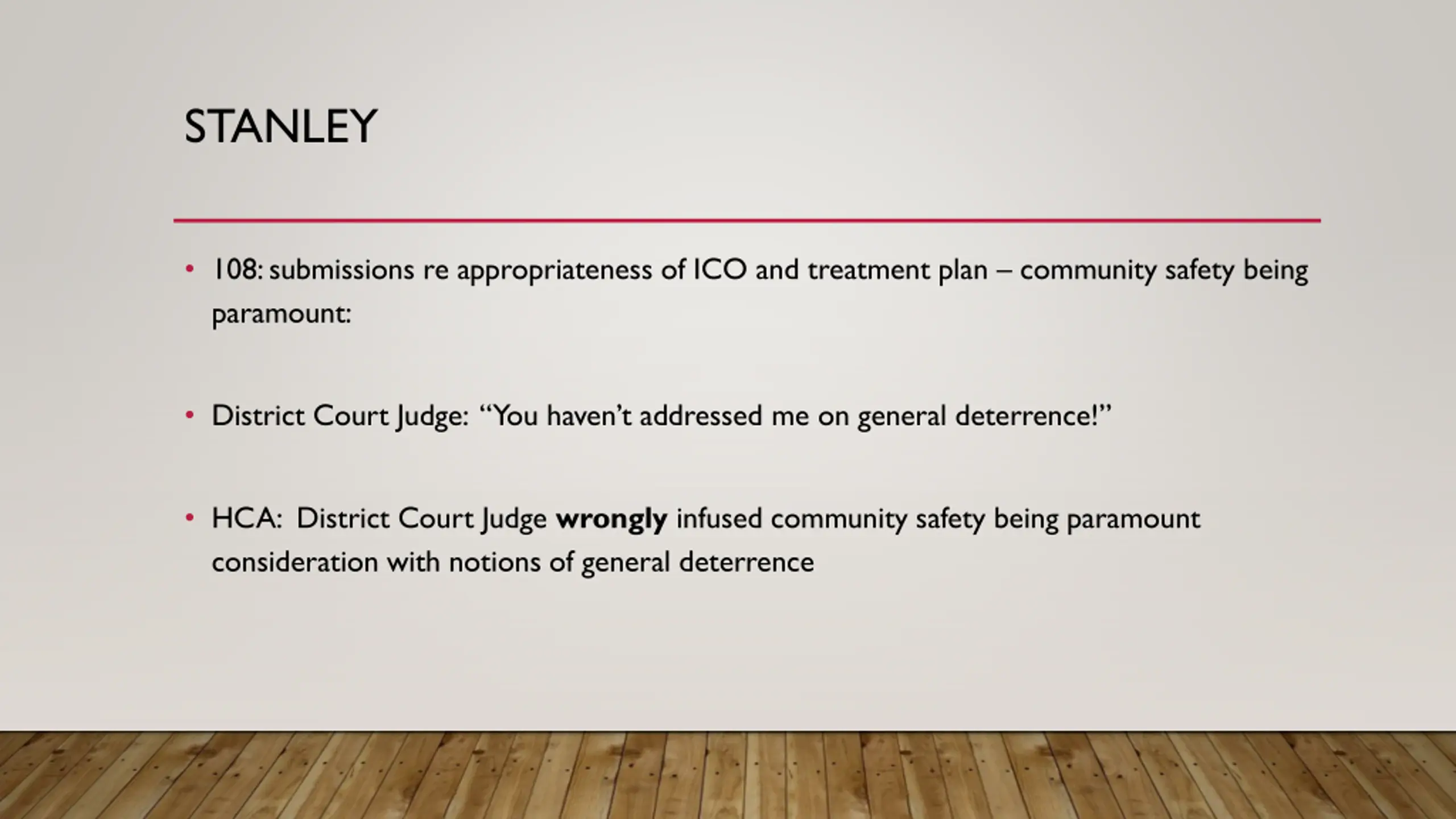 STANLEY

• 108: submissions re appropriateness of ICO and treatment plan – community safety being paramount:

• District Court Judge: “You haven’t addressed me on general deterrence!”

• HCA: District Court Judge **wrongly** infused community safety being paramount consideration with notions of general deterrence